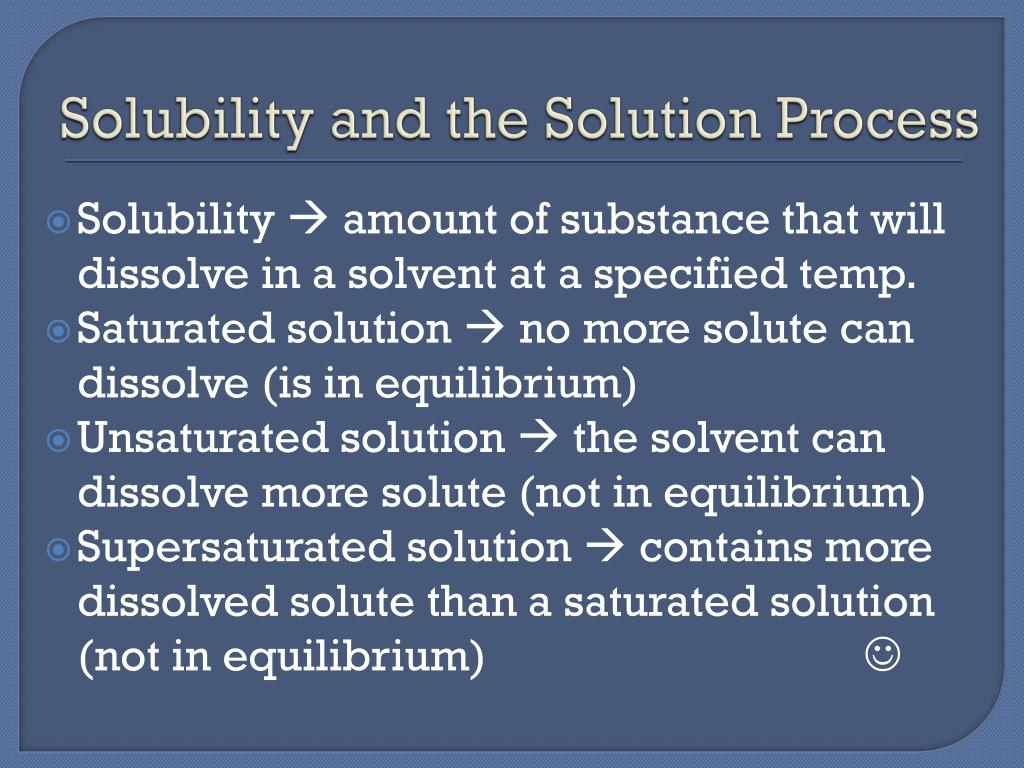 Solubility and the Solution Process

Solubility → amount of substance that will dissolve in a solvent at a specified temp.

Saturated solution → no more solute can dissolve (is in equilibrium)

Unsaturated solution → the solvent can dissolve more solute (not in equilibrium)

Supersaturated solution → contains more dissolved solute than a saturated solution (not in equilibrium) ☺